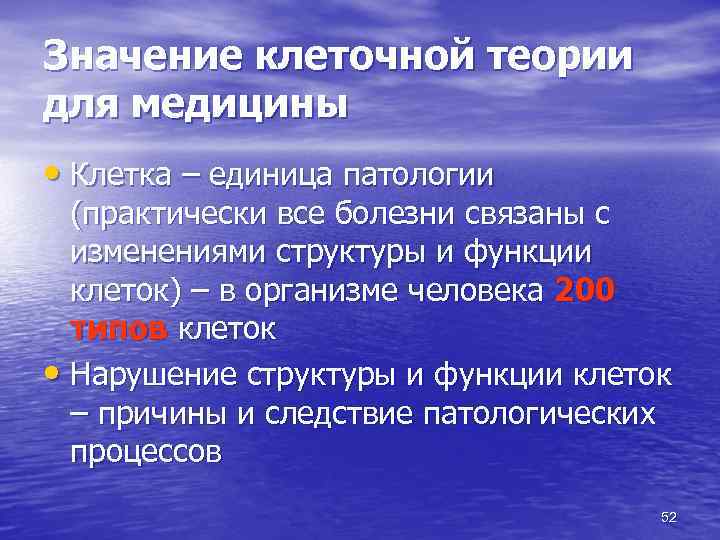 Значение клеточной теории для медицины

• Клетка – единица патологии (практически все болезни связаны с изменениями структуры и функции клеток) – в организме человека 200 типов клеток

• Нарушение структуры и функции клеток – причины и следствие патологических процессов

52